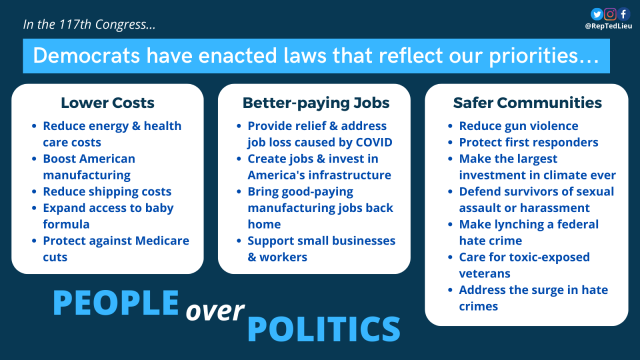 In the 117th Congress...

@RepTedLieu

Democrats have enacted laws that reflect our priorities...

Lower Costs
- Reduce energy & health care costs
- Boost American manufacturing
- Reduce shipping costs
- Expand access to baby formula
- Protect against Medicare cuts

Better-paying Jobs
- Provide relief & address job loss caused by COVID
- Create jobs & invest in America's infrastructure
- Bring good-paying manufacturing jobs back home
- Support small businesses & workers

Safer Communities
- Reduce gun violence
- Protect first responders
- Make the largest investment in climate ever
- Defend survivors of sexual assault or harassment
- Make lynching a federal hate crime
- Care for toxic-exposed veterans
- Address the surge in hate crimes

PEOPLE over POLITICS